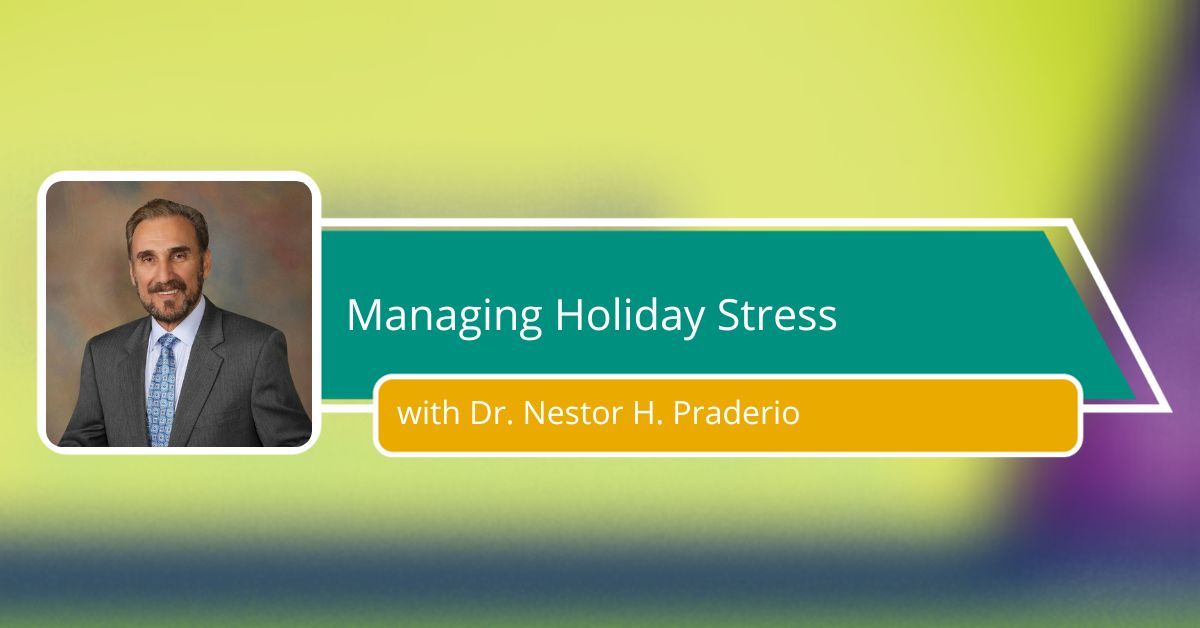 Managing Holiday Stress

with Dr. Nestor H. Praderio